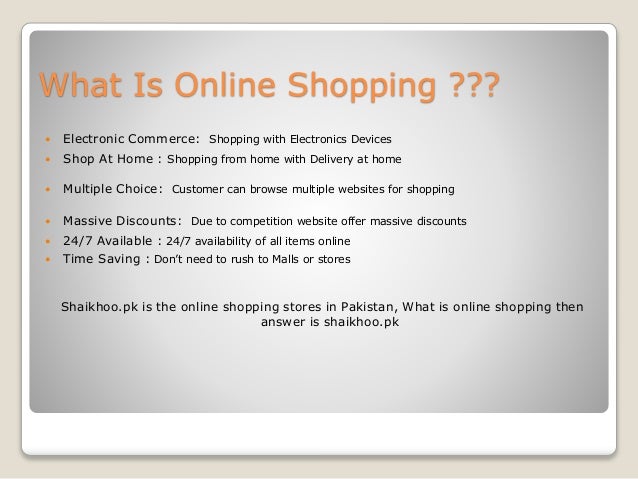 What Is Online Shopping ???

- Electronic Commerce: Shopping with Electronics Devices
- Shop At Home : Shopping from home with Delivery at home
- Multiple Choice: Customer can browse multiple websites for shopping
- Massive Discounts: Due to competition website offer massive discounts
- 24/7 Available : 24/7 availability of all items online
- Time Saving : Don't need to rush to Malls or stores

Shaikhoo.pk is the online shopping stores in Pakistan, What is online shopping then answer is shaikhoo.pk